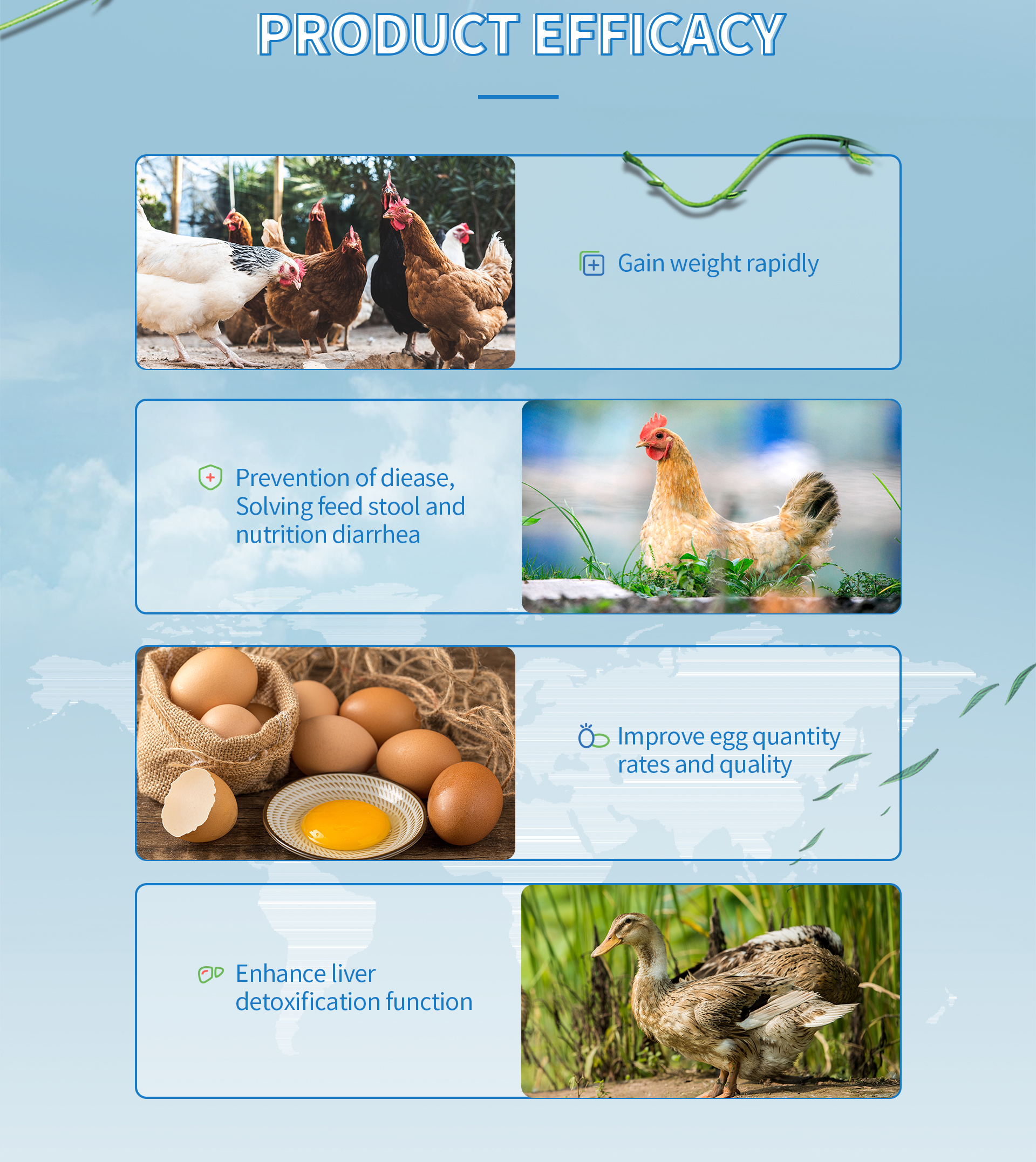 PRODUCT EFFICACY

Gain weight rapidly

Prevention of diease, Solving feed stool and nutrition diarrhea

Improve egg quantity rates and quality

Enhance liver detoxification function